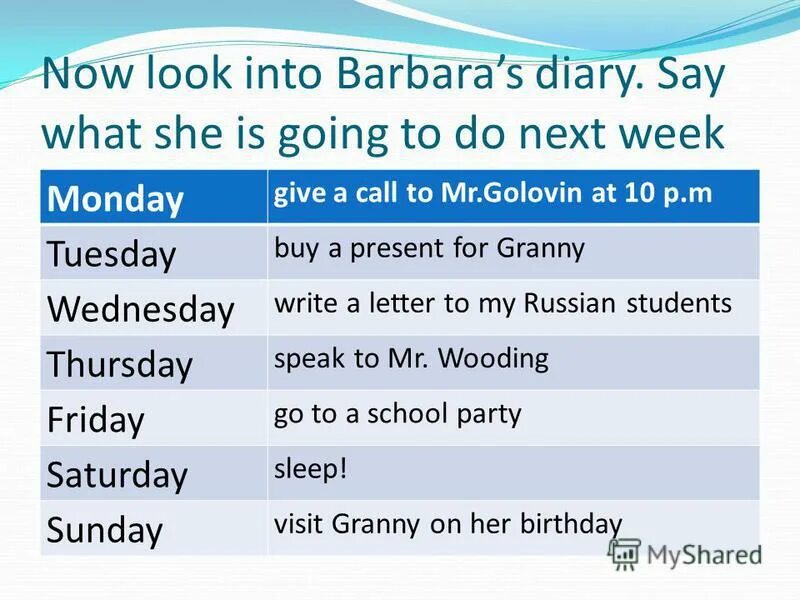 Now look into Barbara's diary. Say what she is going to do next week

| Monday | give a call to Mr.Golovin at 10 p.m |
|---|---|
| Tuesday | buy a present for Granny |
| Wednesday | write a letter to my Russian students |
| Thursday | speak to Mr. Wooding |
| Friday | go to a school party |
| Saturday | sleep! |
| Sunday | visit Granny on her birthday |

MyShared